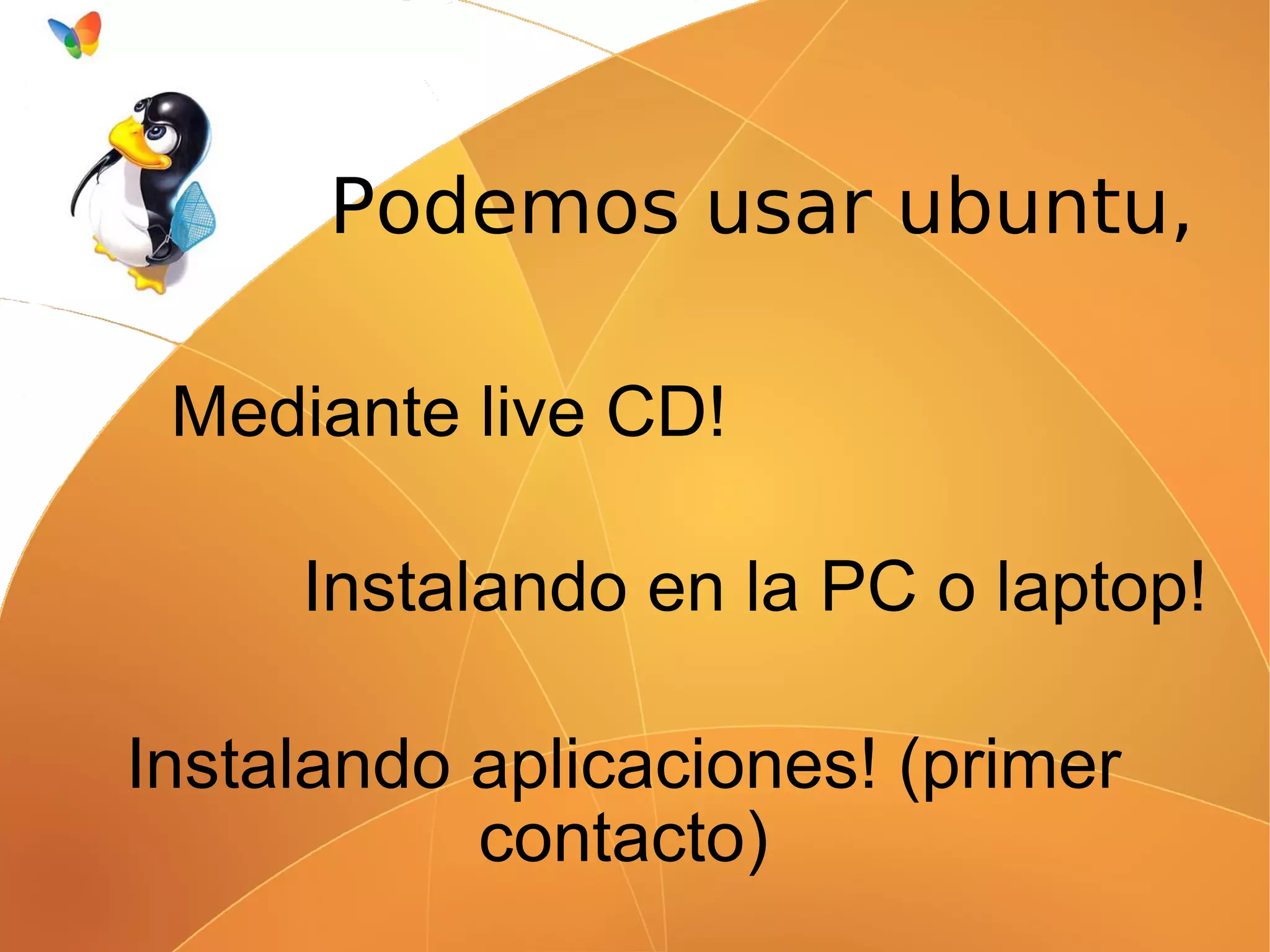 Podemos usar ubuntu,

Mediante live CD!

Instalando en la PC o laptop!

Instalando aplicaciones! (primer contacto)